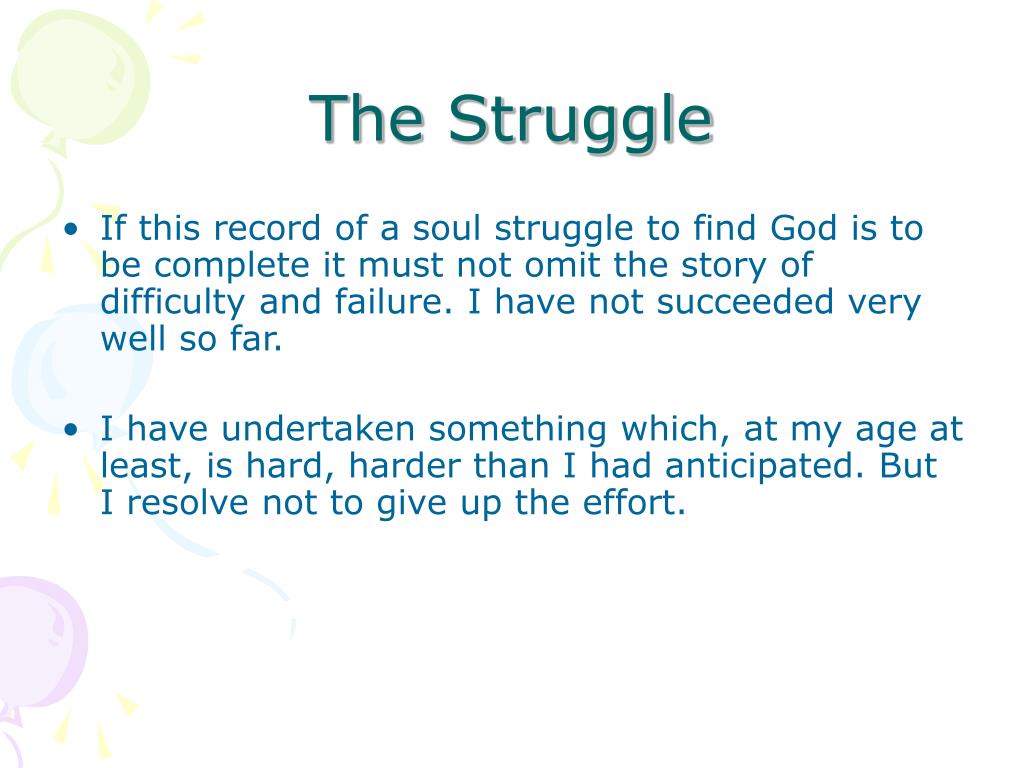 The Struggle

• If this record of a soul struggle to find God is to be complete it must not omit the story of difficulty and failure. I have not succeeded very well so far.

• I have undertaken something which, at my age at least, is hard, harder than I had anticipated. But I resolve not to give up the effort.